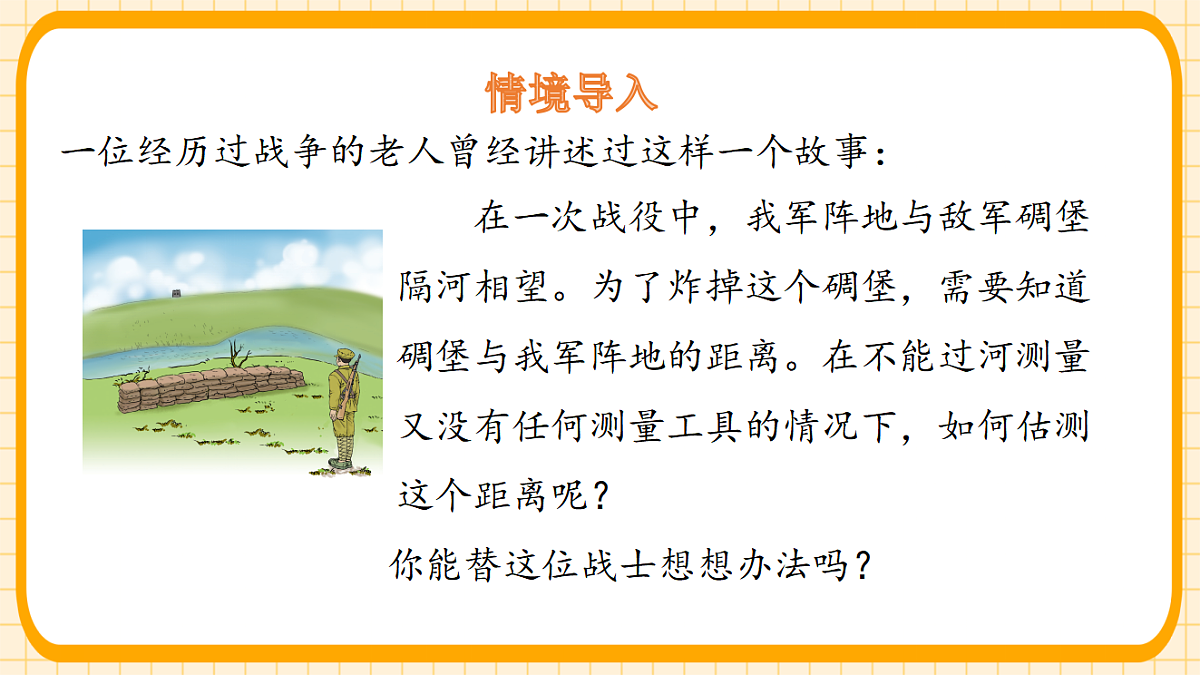 情境导入

一位经历过战争的老人曾经讲述过这样一个故事：

在一次战役中，我军阵地与敌军碉堡隔河相望。为了炸掉这个碉堡，需要知道碉堡与我军阵地的距离。在不能过河测量又没有任何测量工具的情况下，如何估测这个距离呢？

你能替这位战士想想办法吗？